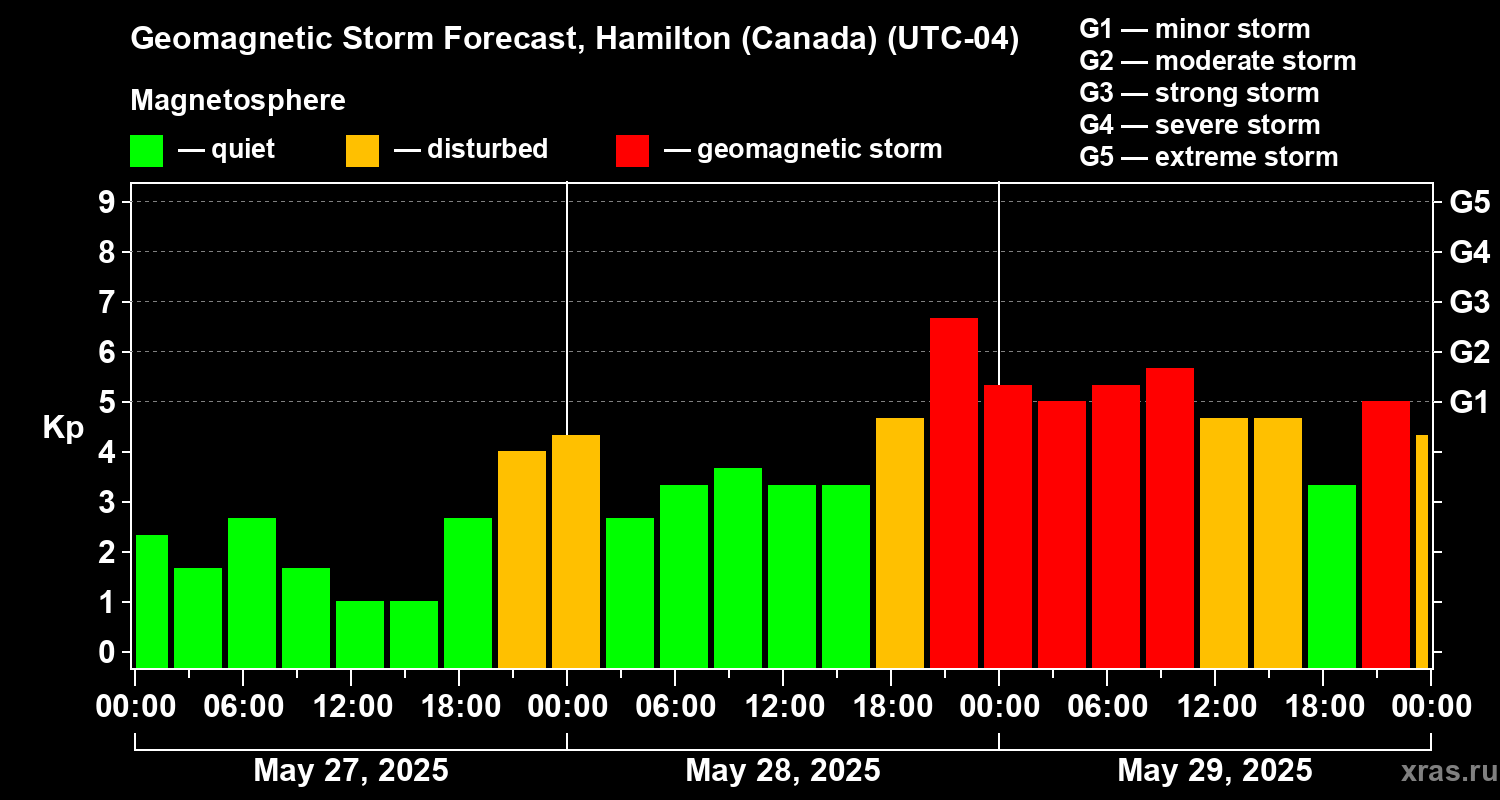 Geomagnetic Storm Forecast, Hamilton (Canada) (UTC-04)

Magnetosphere

— quiet — disturbed — geomagnetic storm

G1 — minor storm
G2 — moderate storm
G3 — strong storm
G4 — severe storm
G5 — extreme storm

Kp

9
8
7
6
5
4
3
2
1
0

G5
G4
G3
G2
G1

00:00 06:00 12:00 18:00 00:00 06:00 12:00 18:00 00:00 06:00 12:00 18:00 00:00

May 27, 2025 May 28, 2025 May 29, 2025

xras.ru